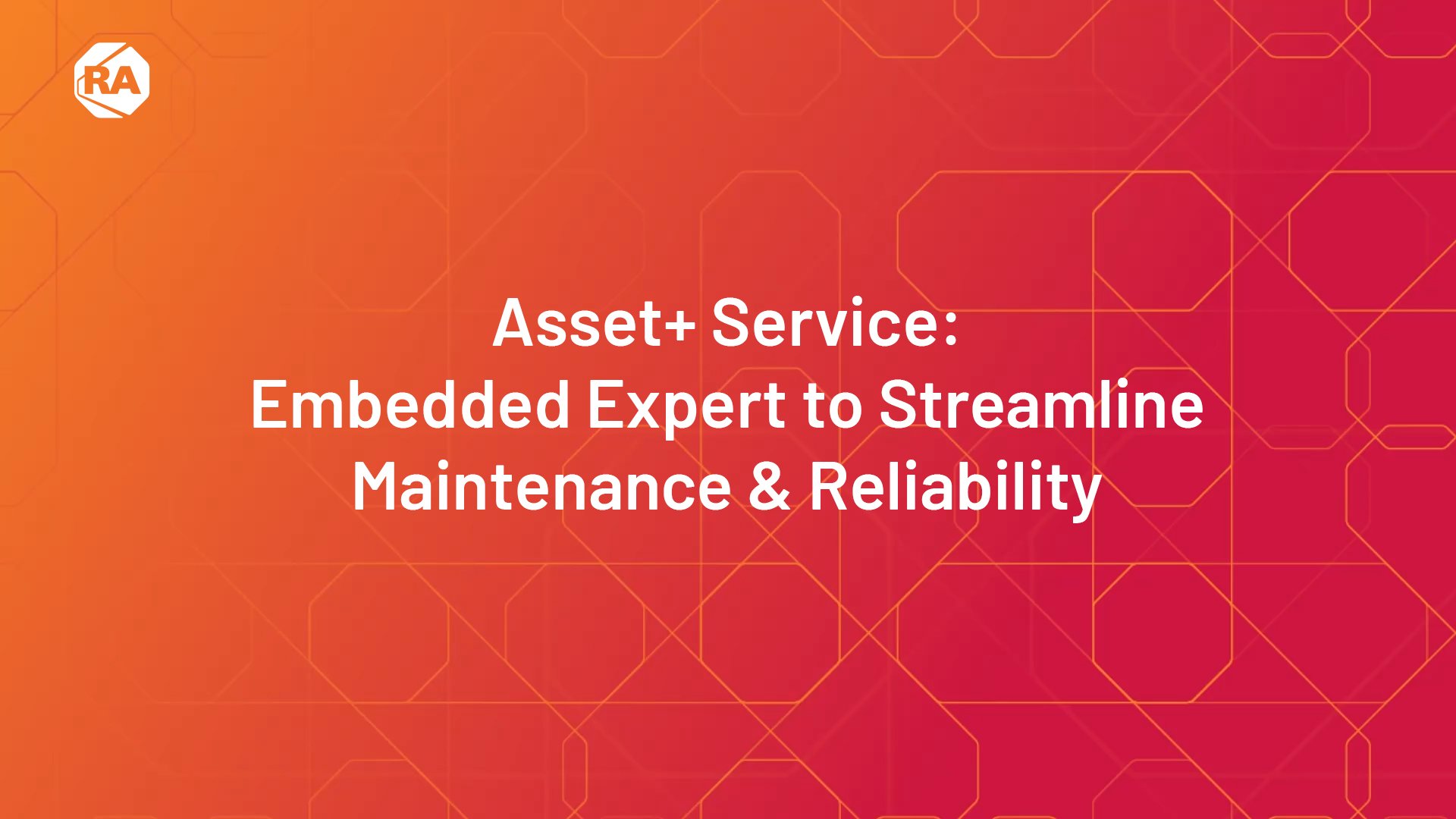 RA

Asset+ Service:
Embedded Expert to Streamline Maintenance & Reliability